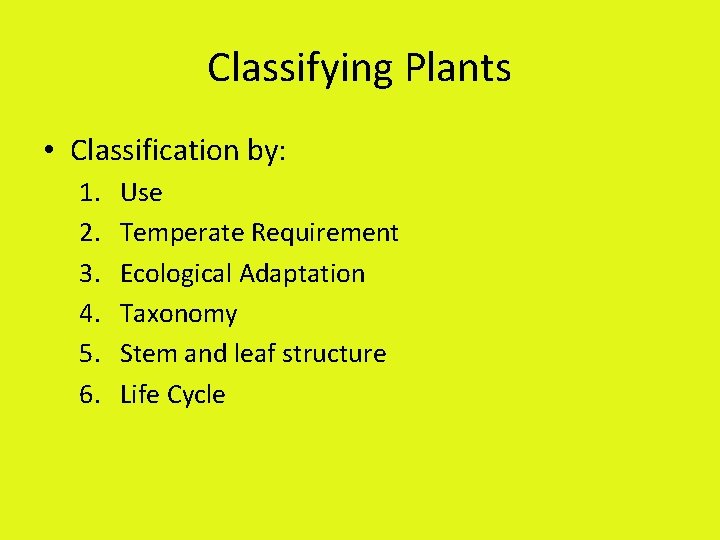 Classifying Plants

• Classification by:

1. Use
2. Temperate Requirement
3. Ecological Adaptation
4. Taxonomy
5. Stem and leaf structure
6. Life Cycle